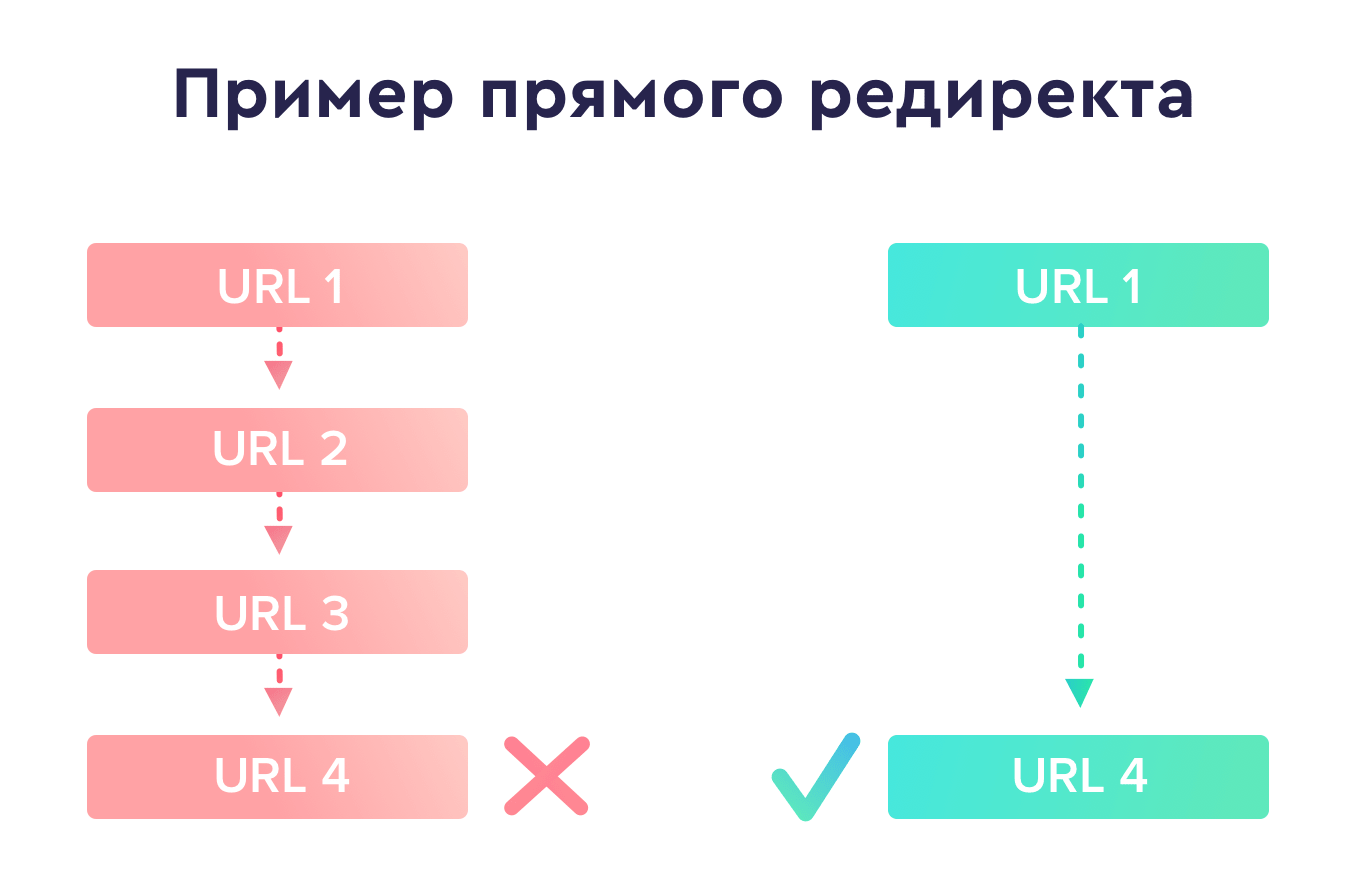 Пример прямого редиректа

URL 1

URL 2

URL 3

URL 4

URL 1

URL 4